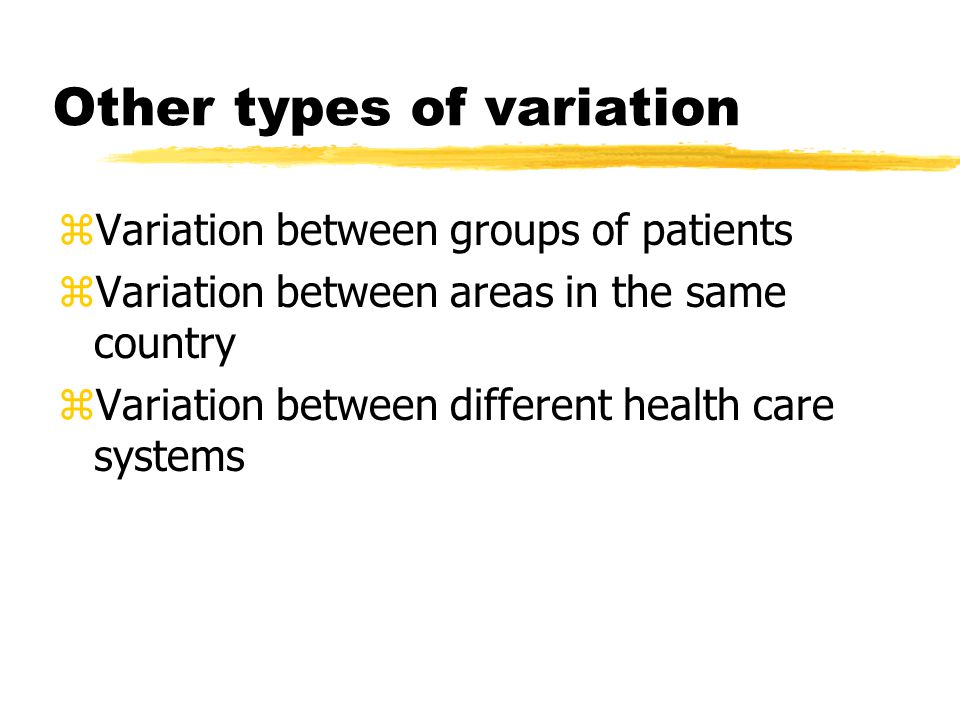 Other types of variation

⌘Variation between groups of patients
⌘Variation between areas in the same country
⌘Variation between different health care systems